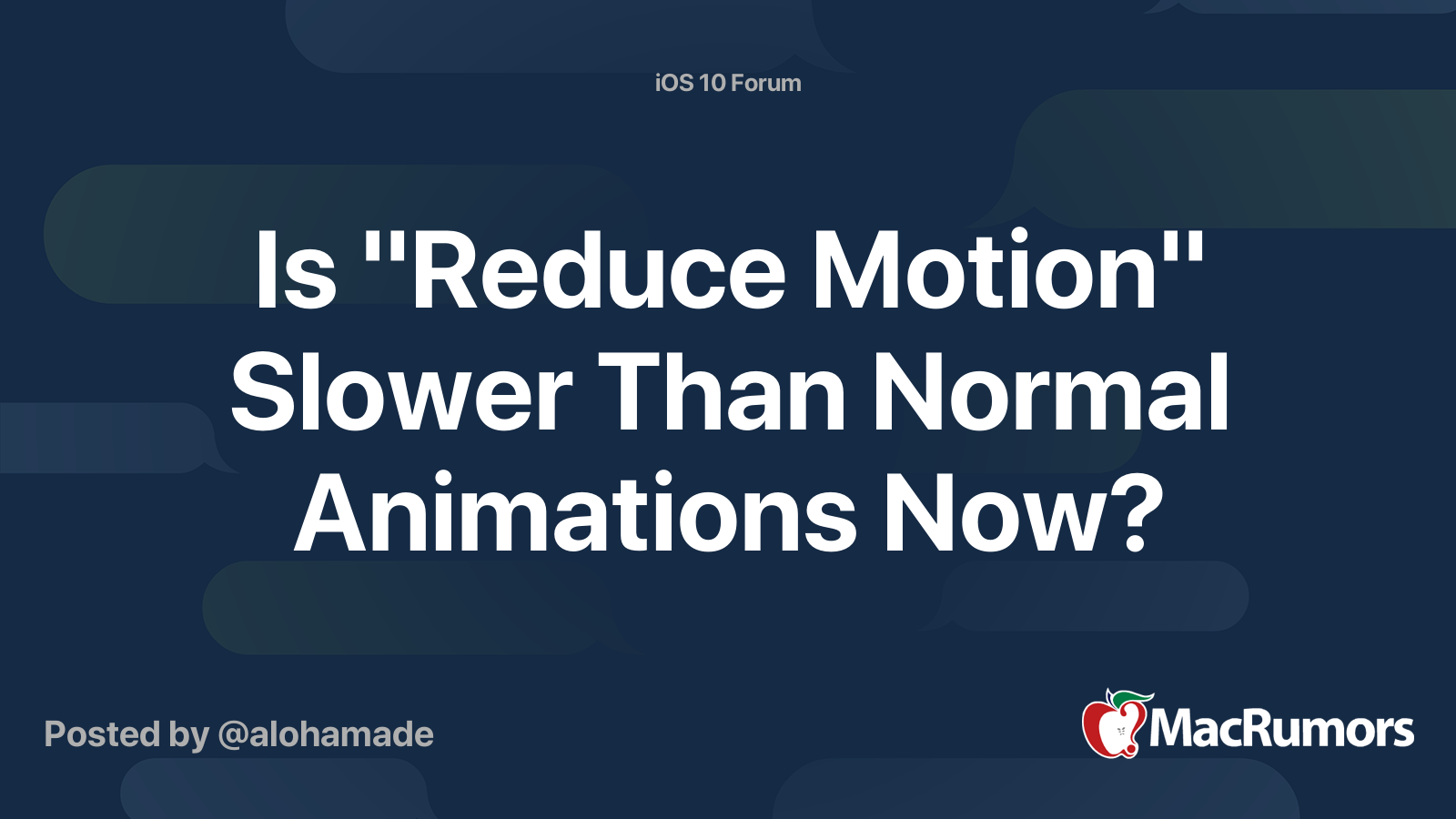 iOS 10 Forum

Is "Reduce Motion" Slower Than Normal Animations Now?

Posted by @alohamade

MacRumors